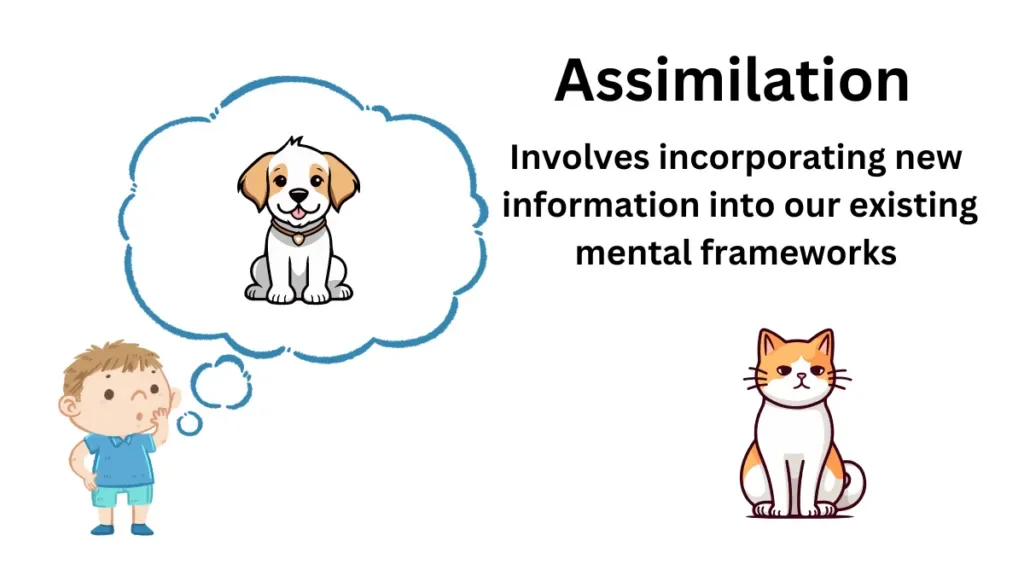 Assimilation

Involves incorporating new information into our existing mental frameworks